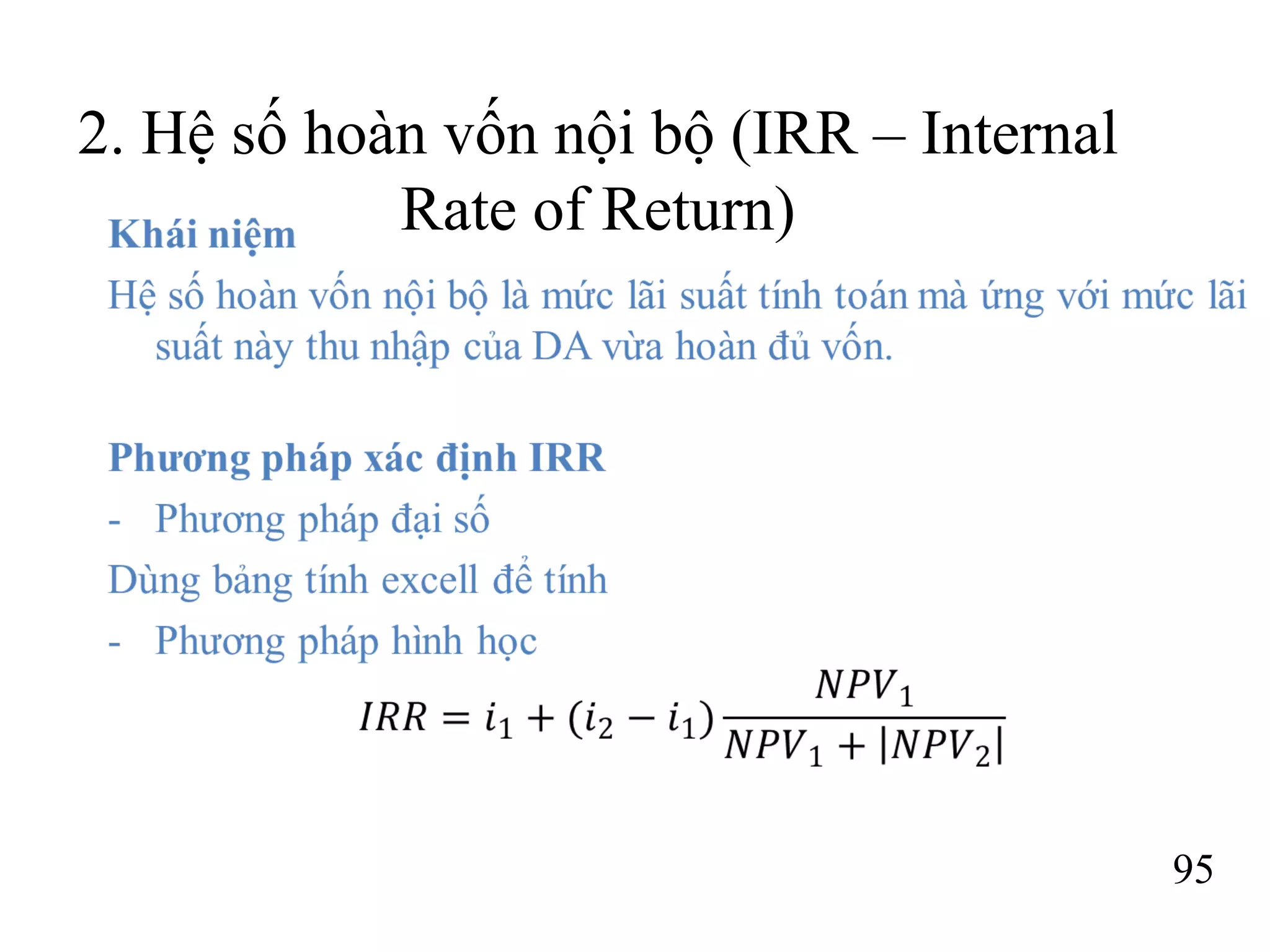 2. Hệ số hoàn vốn nội bộ (IRR – Internal Rate of Return)

Khái niệm

Hệ số hoàn vốn nội bộ là mức lãi suất tính toán mà ứng với mức lãi suất này thu nhập của DA vừa hoàn đủ vốn.

Phương pháp xác định IRR

- Phương pháp đại số

Dùng bảng tính excell để tính

- Phương pháp hình học

$IRR = i_1 + (i_2 - i_1)\frac{NPV_1}{NPV_1 + |NPV_2|}$

95